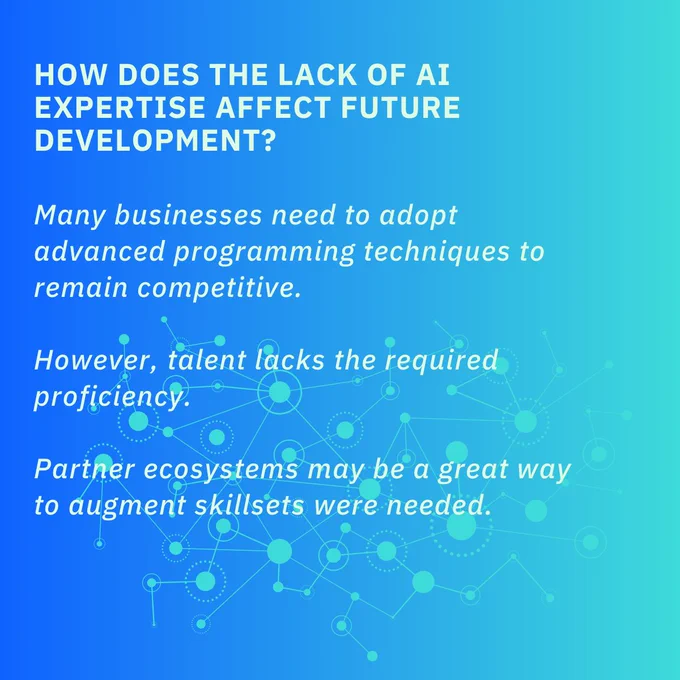 HOW DOES THE LACK OF AI EXPERTISE AFFECT FUTURE DEVELOPMENT?

Many businesses need to adopt advanced programming techniques to remain competitive.

However, talent lacks the required proficiency.

Partner ecosystems may be a great way to augment skillsets were needed.